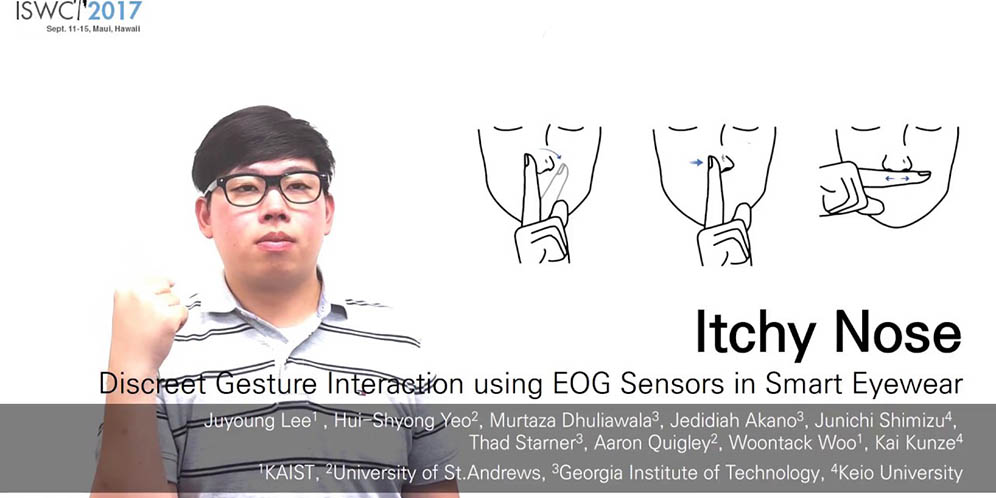 ISWC'2017
Sept. 11-15, Maui, Hawaii

Itchy Nose

Discreet Gesture Interaction using EOG Sensors in Smart Eyewear

Juyoung Lee$^{1}$ , Hui-Shyong Yeo$^{2}$, Murtaza Dhuliawala$^{3}$, Jedidiah Akano$^{3}$, Junichi Shimizu$^{4}$, Thad Starner$^{3}$, Aaron Quigley$^{2}$, Woontack Woo$^{1}$, Kai Kunze$^{4}$

$^{1}$KAIST, $^{2}$University of St.Andrews, $^{3}$Georgia Institute of Technology, $^{4}$Keio University